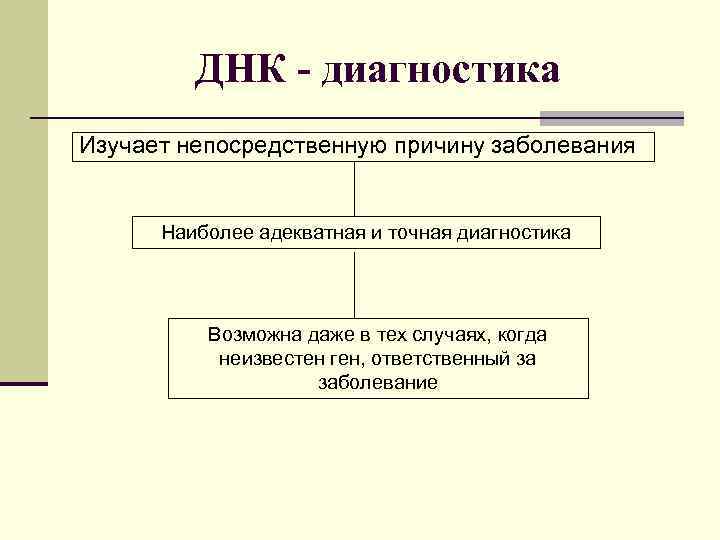 ДНК - диагностика

Изучает непосредственную причину заболевания

Наиболее адекватная и точная диагностика

Возможна даже в тех случаях, когда неизвестен ген, ответственный за заболевание